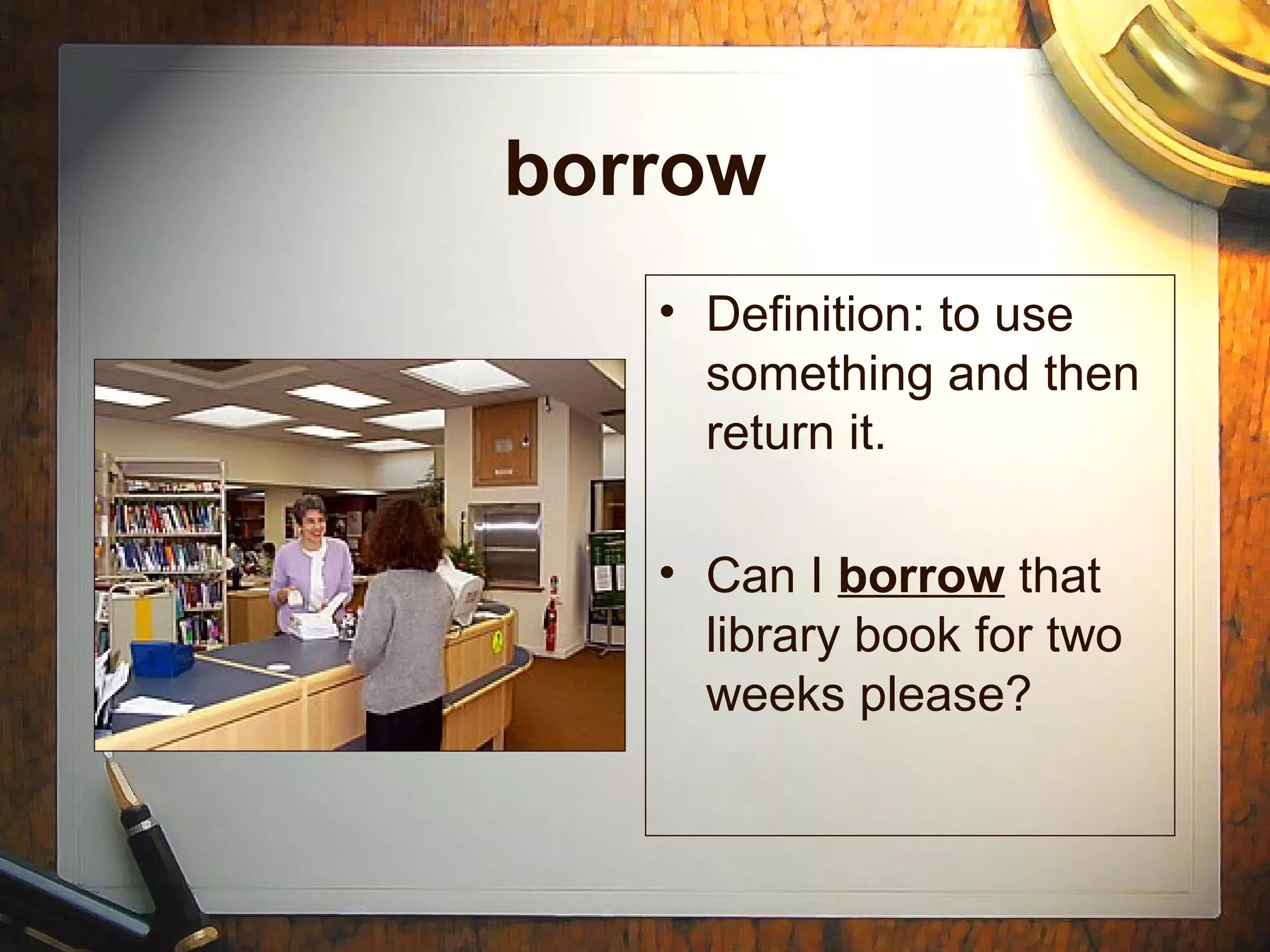 borrow

• Definition: to use something and then return it.

• Can I borrow that library book for two weeks please?